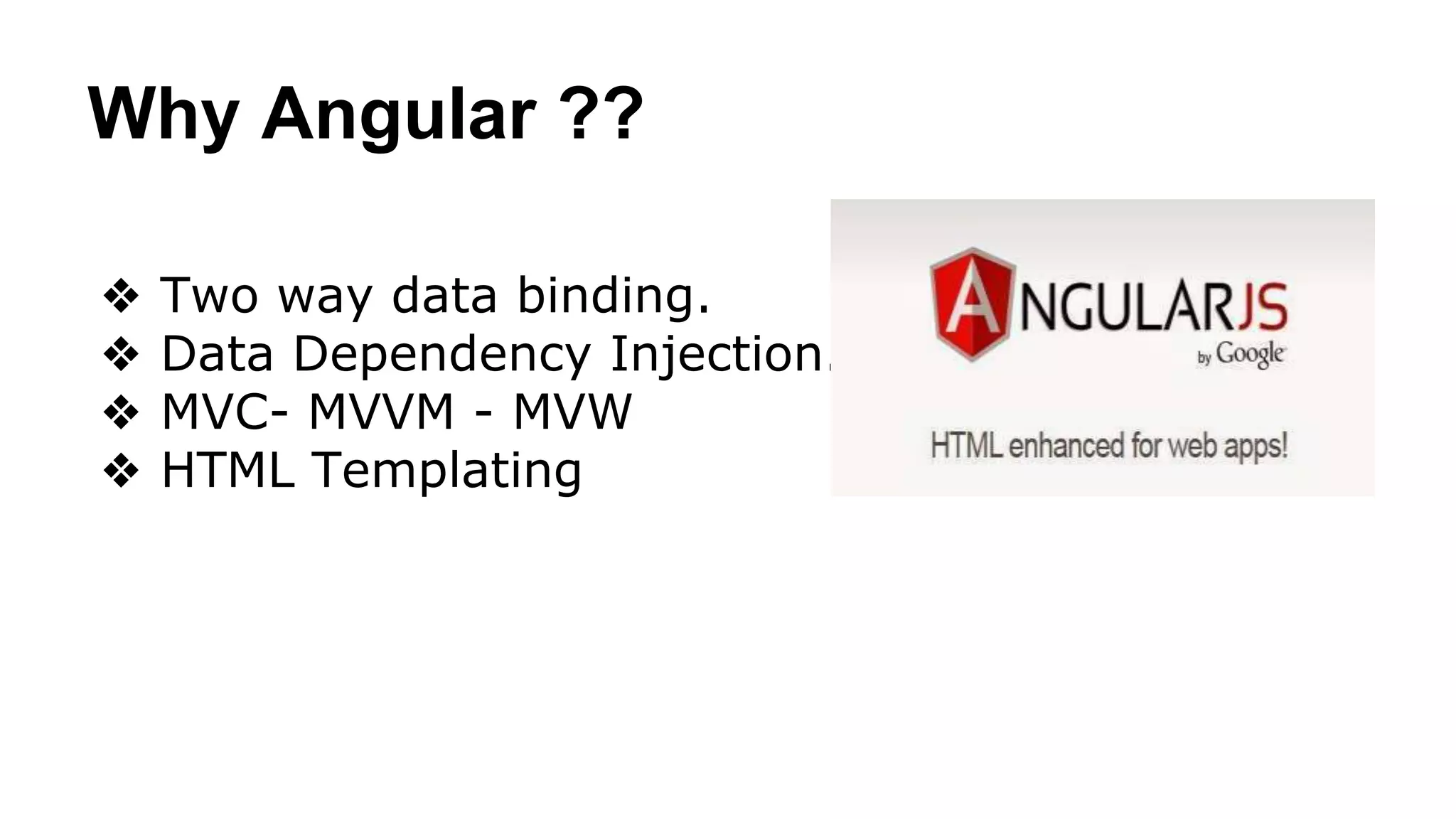 Why Angular ??

❖ Two way data binding.
❖ Data Dependency Injection.
❖ MVC- MVVM - MVW
❖ HTML Templating

ANGULARJS
by Google

HTML enhanced for web apps!